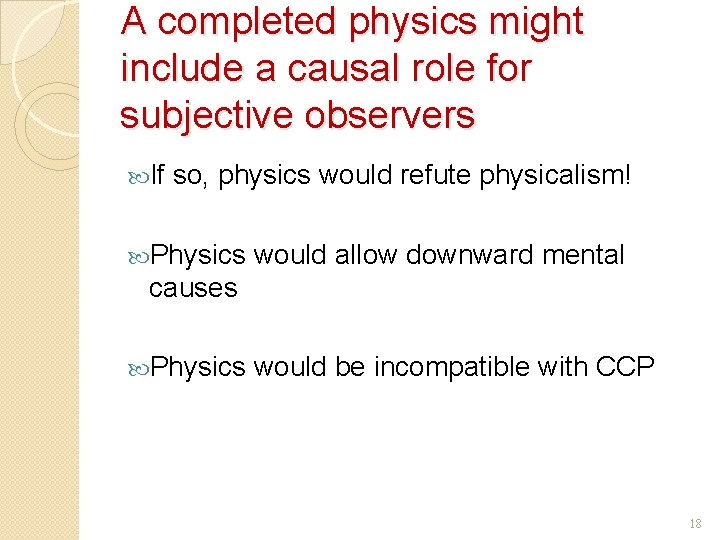 A completed physics might include a causal role for subjective observers

If so, physics would refute physicalism!

Physics would allow downward mental causes

Physics would be incompatible with CCP

18